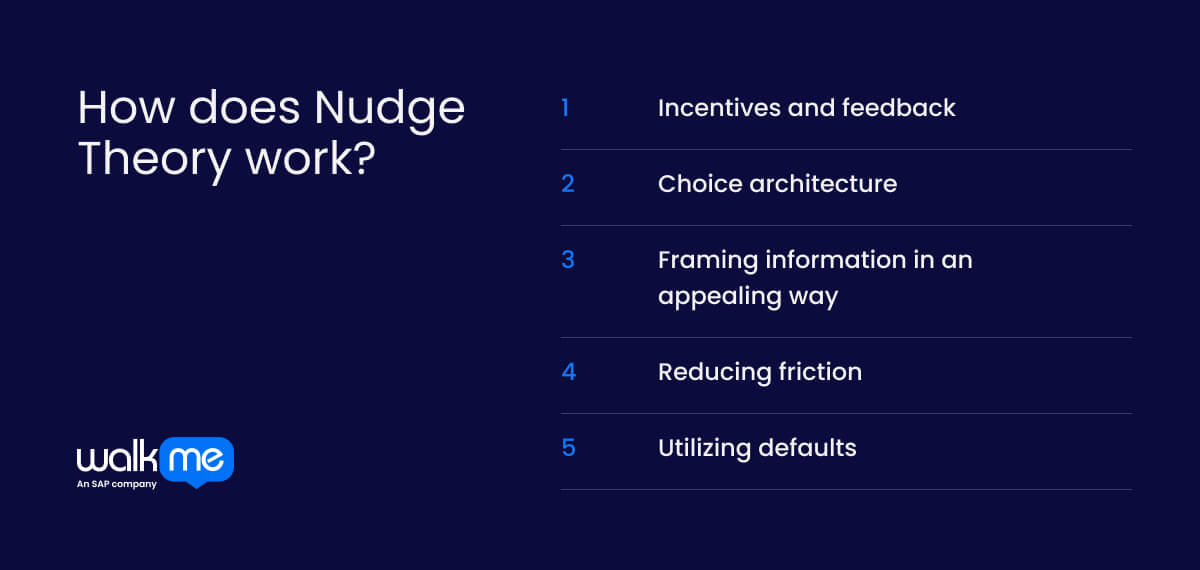 How does Nudge Theory work?

1 Incentives and feedback

2 Choice architecture

3 Framing information in an appealing way

4 Reducing friction

5 Utilizing defaults

walkme
An SAP company